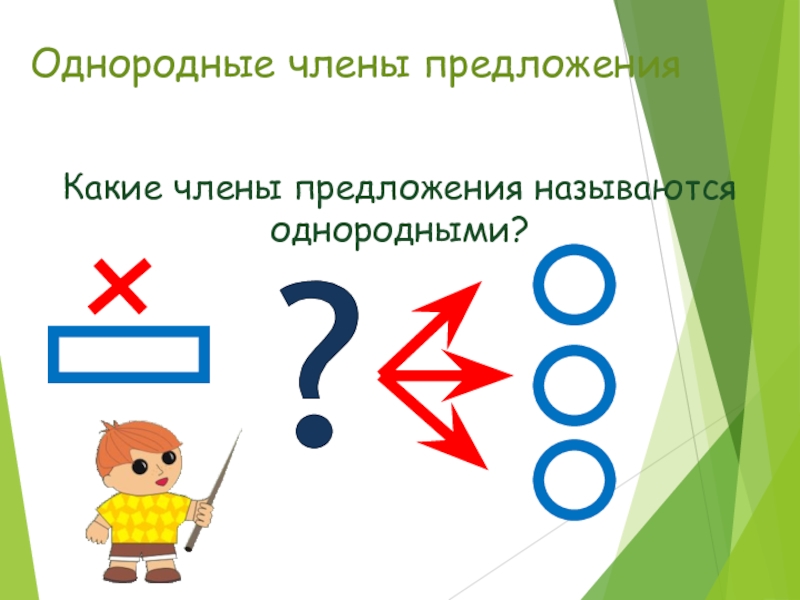 Однородные члены предложения

Какие члены предложения называются однородными?

?